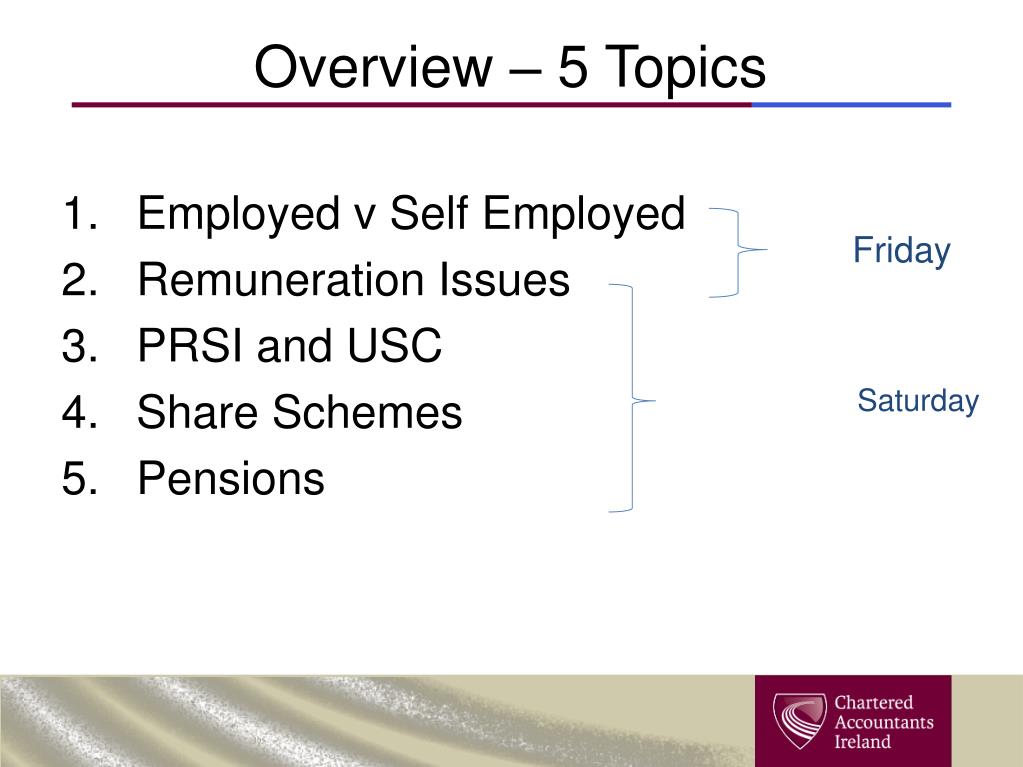 Overview – 5 Topics

1. Employed v Self Employed
2. Remuneration Issues
3. PRSI and USC
4. Share Schemes
5. Pensions

Friday

Saturday

Chartered Accountants Ireland